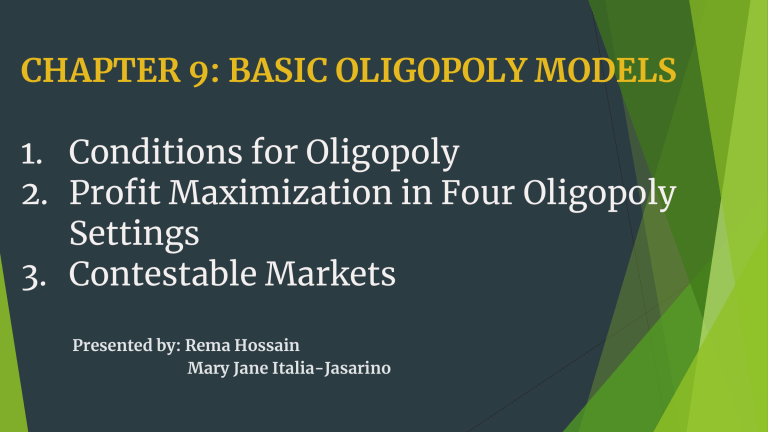 CHAPTER 9: BASIC OLIGOPOLY MODELS

1. Conditions for Oligopoly
2. Profit Maximization in Four Oligopoly Settings
3. Contestable Markets

Presented by: Rema Hossain
Mary Jane Italia-Jasarino